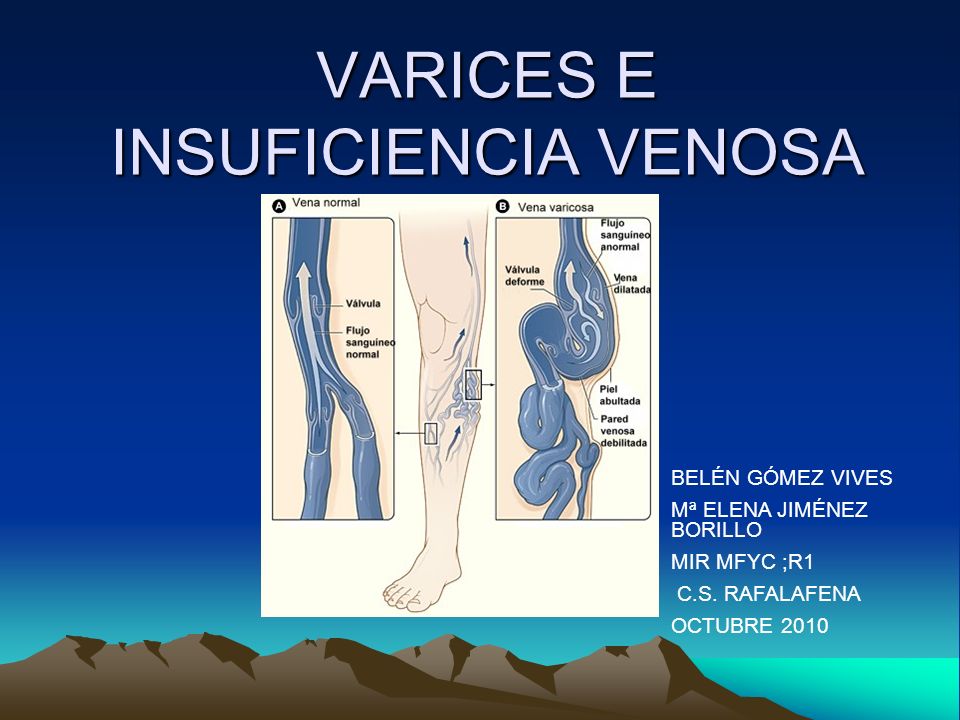 VARICES E INSUFICIENCIA VENOSA

A Vena normal

Válvula

Flujo sanguíneo normal

B Vena varicosa

Flujo sanguíneo anormal

Válvula deforme

Vena dilatada

Piel abultada

Pared venosa debilitada

BELÉN GÓMEZ VIVES

Mª ELENA JIMÉNEZ BORILLO

MIR MFYC ;R1

C.S. RAFALAFENA

OCTUBRE 2010